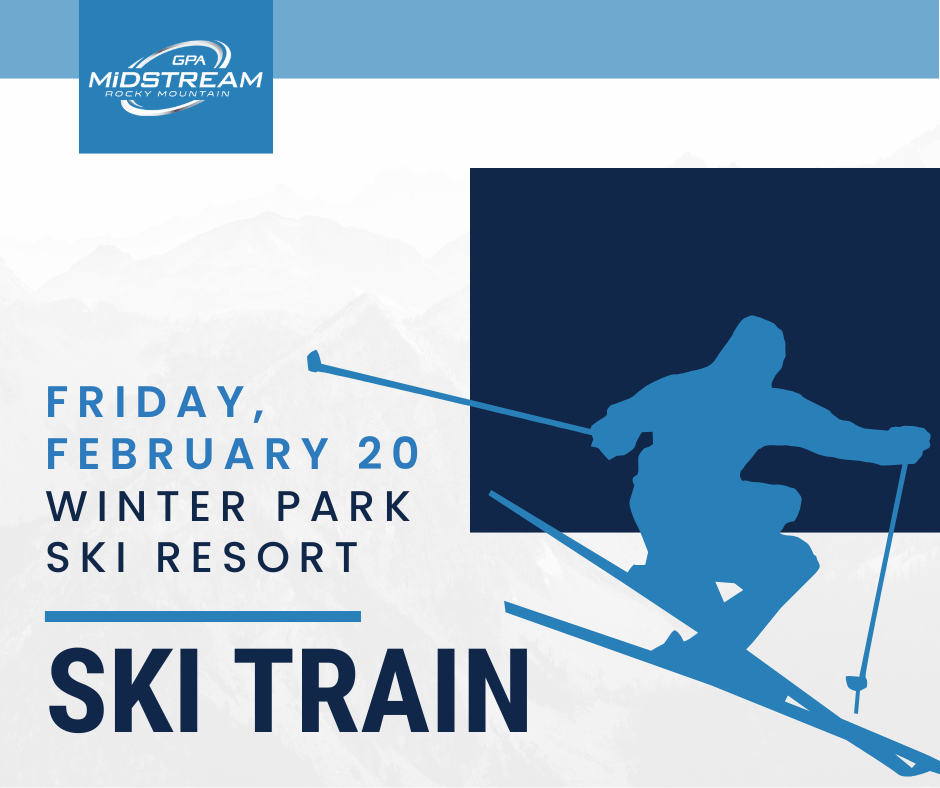 GPA
MIDSTREAM
ROCKY MOUNTAIN

FRIDAY,
FEBRUARY 20
WINTER PARK
SKI RESORT

SKI TRAIN